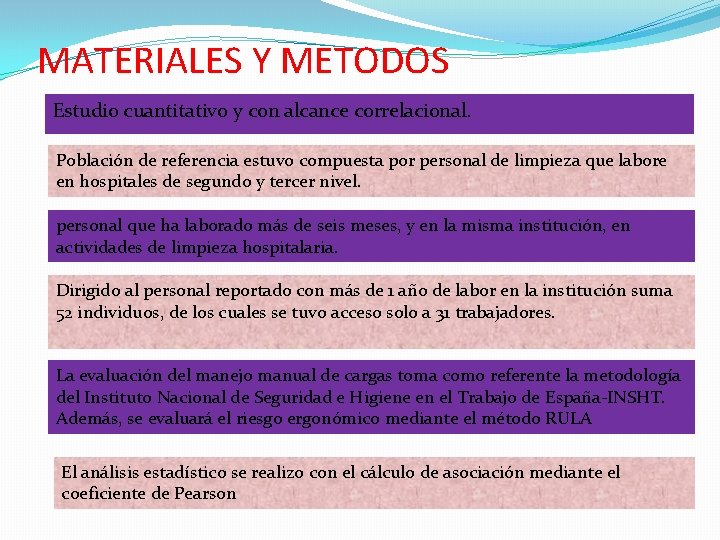 MATERIALES Y METODOS

Estudio cuantitativo y con alcance correlacional.

Población de referencia estuvo compuesta por personal de limpieza que labore en hospitales de segundo y tercer nivel.

personal que ha laborado más de seis meses, y en la misma institución, en actividades de limpieza hospitalaria.

Dirigido al personal reportado con más de 1 año de labor en la institución suma 52 individuos, de los cuales se tuvo acceso solo a 31 trabajadores.

La evaluación del manejo manual de cargas toma como referente la metodología del Instituto Nacional de Seguridad e Higiene en el Trabajo de España-INSHT. Además, se evaluará el riesgo ergonómico mediante el método RULA

El análisis estadístico se realizo con el cálculo de asociación mediante el coeficiente de Pearson